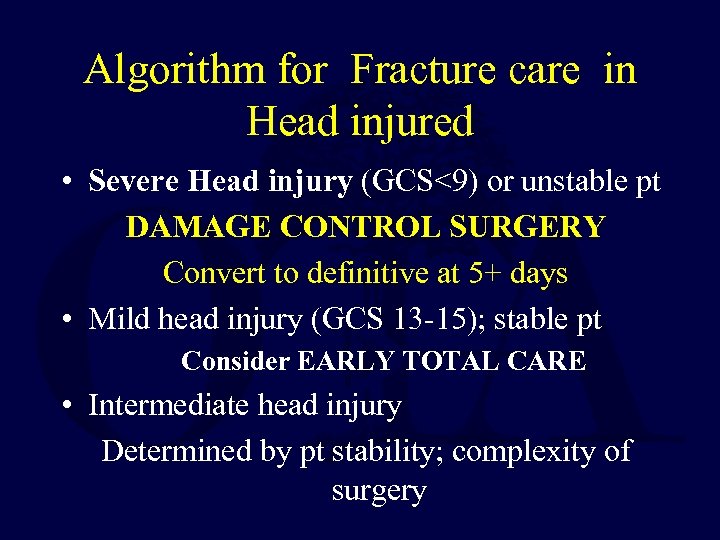 Algorithm for Fracture care in Head injured

• Severe Head injury (GCS<9) or unstable pt

DAMAGE CONTROL SURGERY

Convert to definitive at 5+ days

• Mild head injury (GCS 13-15); stable pt

Consider EARLY TOTAL CARE

• Intermediate head injury

Determined by pt stability; complexity of surgery